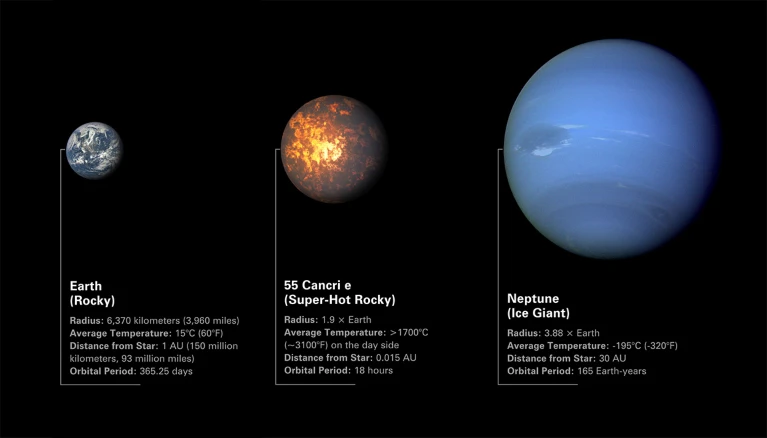 Earth
(Rocky)

Radius: 6,370 kilometers (3,960 miles)
Average Temperature: 15°C (60°F)
Distance from Star: 1 AU (150 million kilometers, 93 million miles)
Orbital Period: 365.25 days

55 Cancri e
(Super-Hot Rocky)

Radius: 1.9 × Earth
Average Temperature: >1700°C (~3100°F) on the day side
Distance from Star: 0.015 AU
Orbital Period: 18 hours

Neptune
(Ice Giant)

Radius: 3.88 × Earth
Average Temperature: -195°C (-320°F)
Distance from Star: 30 AU
Orbital Period: 165 Earth-years